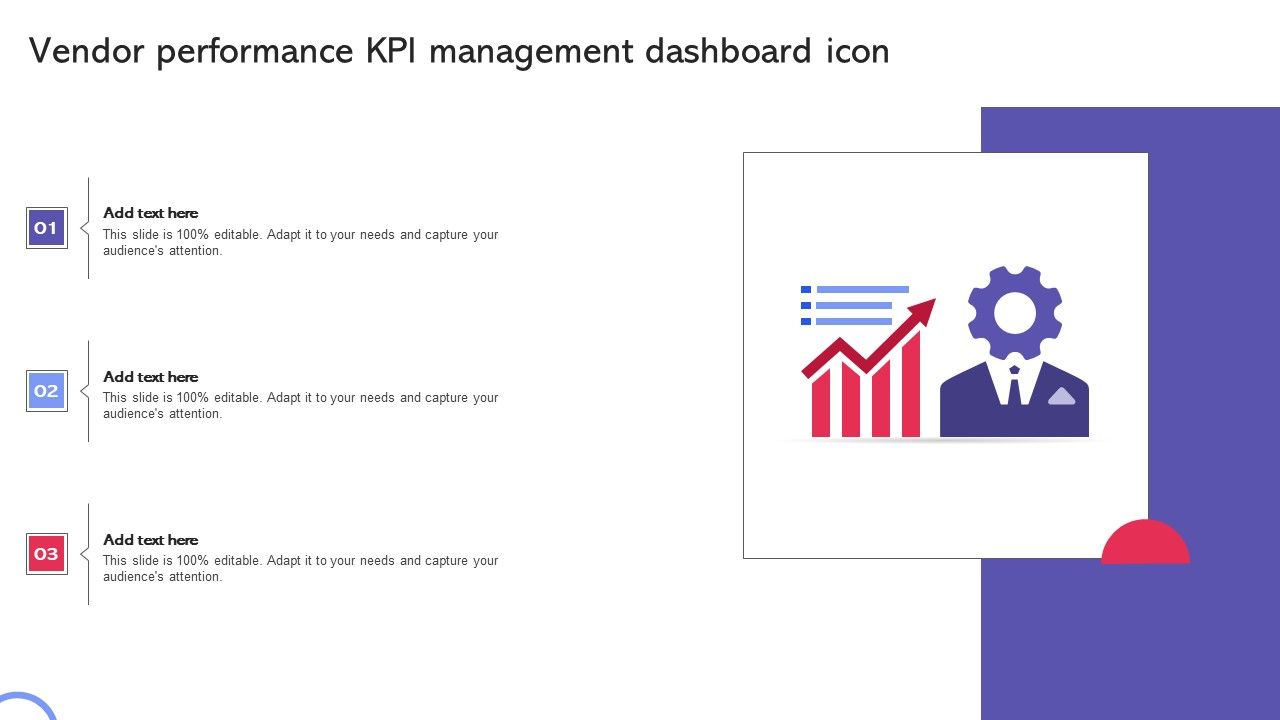 Vendor performance KPI management dashboard icon

01

Add text here

This slide is 100% editable. Adapt it to your needs and capture your audience's attention.

02

Add text here

This slide is 100% editable. Adapt it to your needs and capture your audience's attention.

03

Add text here

This slide is 100% editable. Adapt it to your needs and capture your audience's attention.